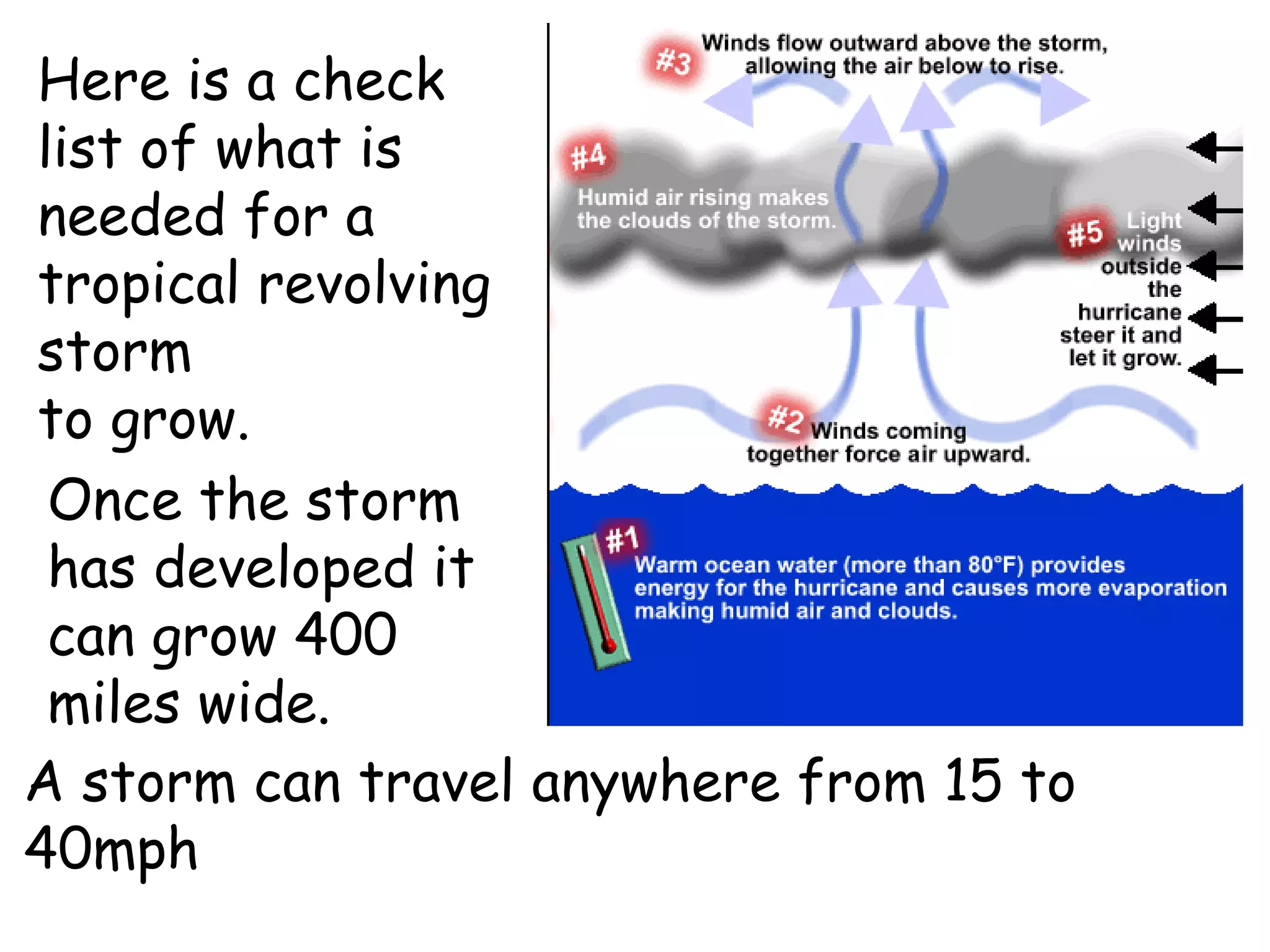 Here is a check list of what is needed for a tropical revolving storm
to grow.

Once the storm has developed it can grow 400 miles wide.

#3 Winds flow outward above the storm, allowing the air below to rise.

#4 Humid air rising makes the clouds of the storm.

#5 Light winds outside the hurricane steer it and let it grow.

#2 Winds coming together force air upward.

#1 Warm ocean water (more than 80°F) provides energy for the hurricane and causes more evaporation making humid air and clouds.

A storm can travel anywhere from 15 to 40mph